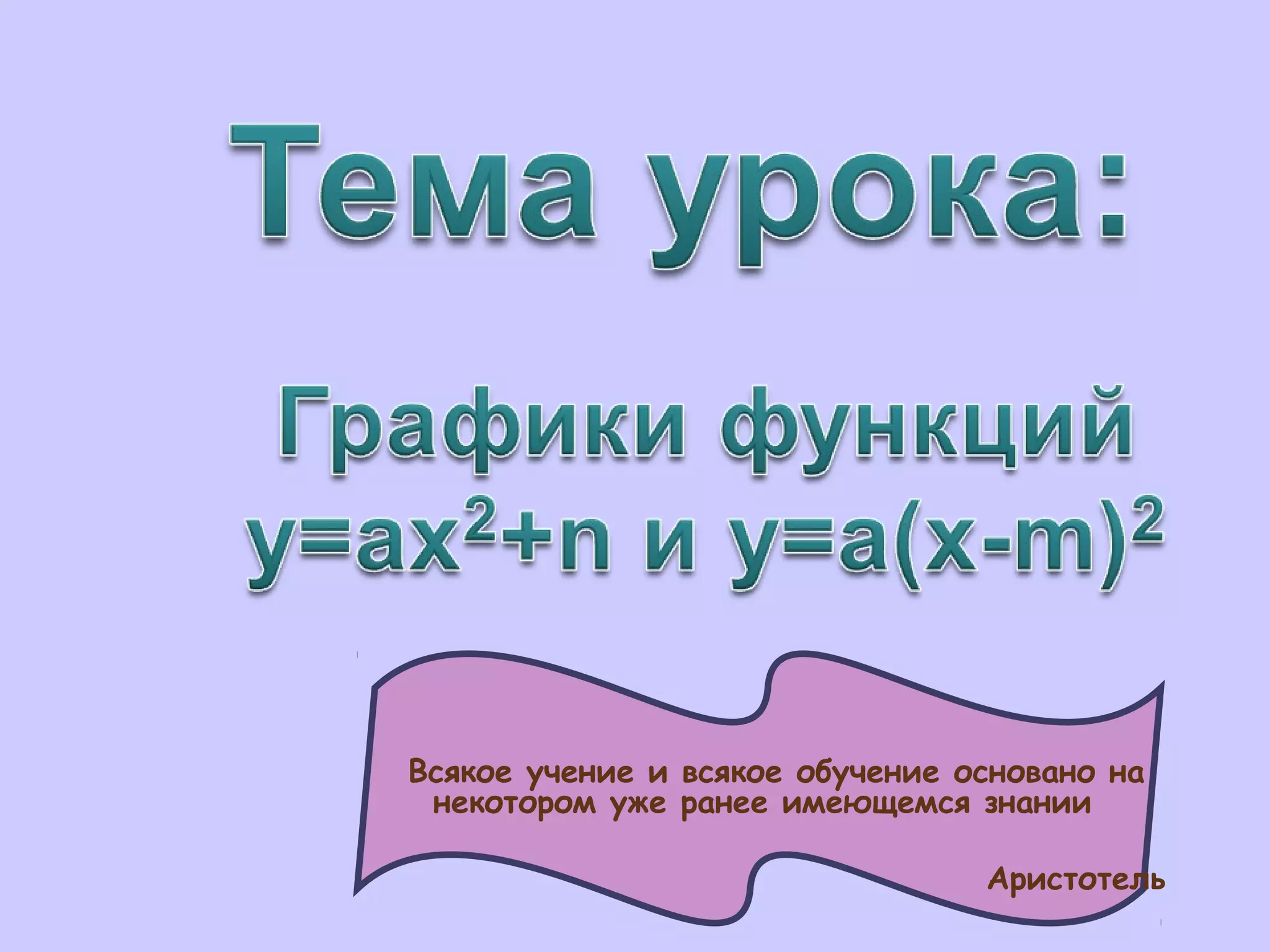 Тема урока:

Графики функций $y=ax^2+n$ и $y=a(x-m)^2$

Всякое учение и всякое обучение основано на некотором уже ранее имеющемся знании

Аристотель